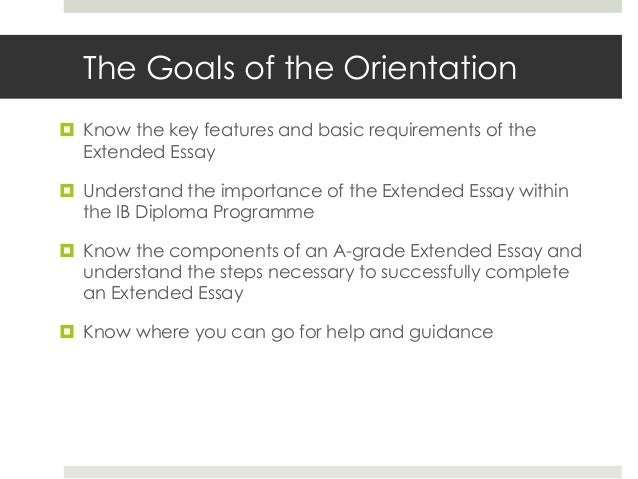 The Goals of the Orientation

Know the key features and basic requirements of the Extended Essay

Understand the importance of the Extended Essay within the IB Diploma Programme

Know the components of an A-grade Extended Essay and understand the steps necessary to successfully complete an Extended Essay

Know where you can go for help and guidance